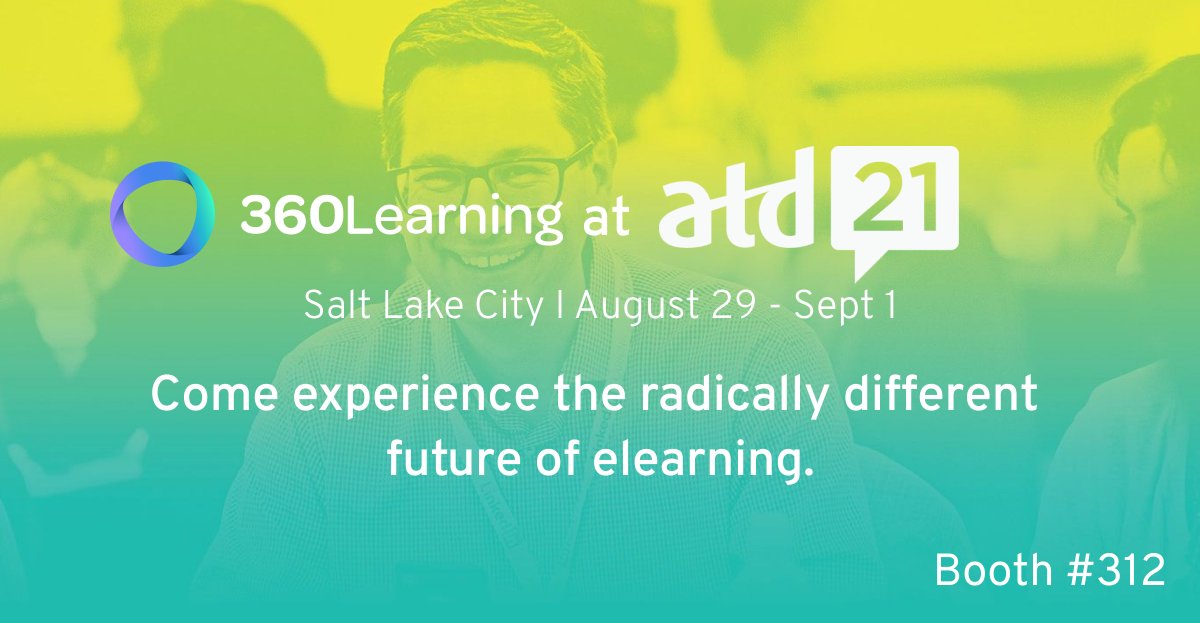 360Learning at atd 21

Salt Lake City | August 29 - Sept 1

Come experience the radically different future of elearning.

Booth #312